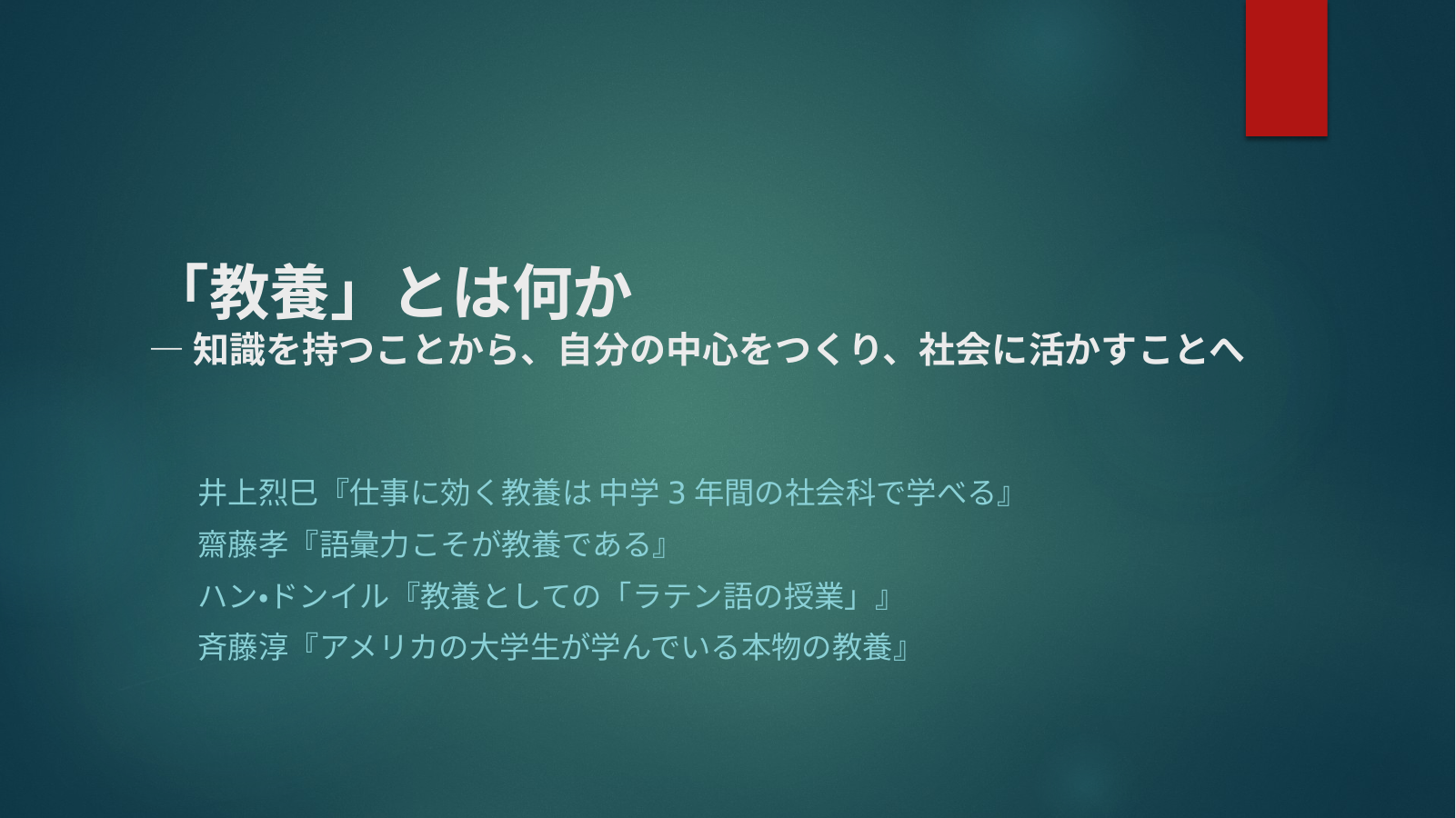 「教養」とは何か
― 知識を持つことから、自分の中心をつくり、社会に活かすことへ

井上烈巳『仕事に効く教養は 中学 3 年間の社会科で学べる』
齋藤孝『語彙力こそが教養である』
ハン•ドンイル『教養としての「ラテン語の授業」』
斉藤淳『アメリカの大学生が学んでいる本物の教養』